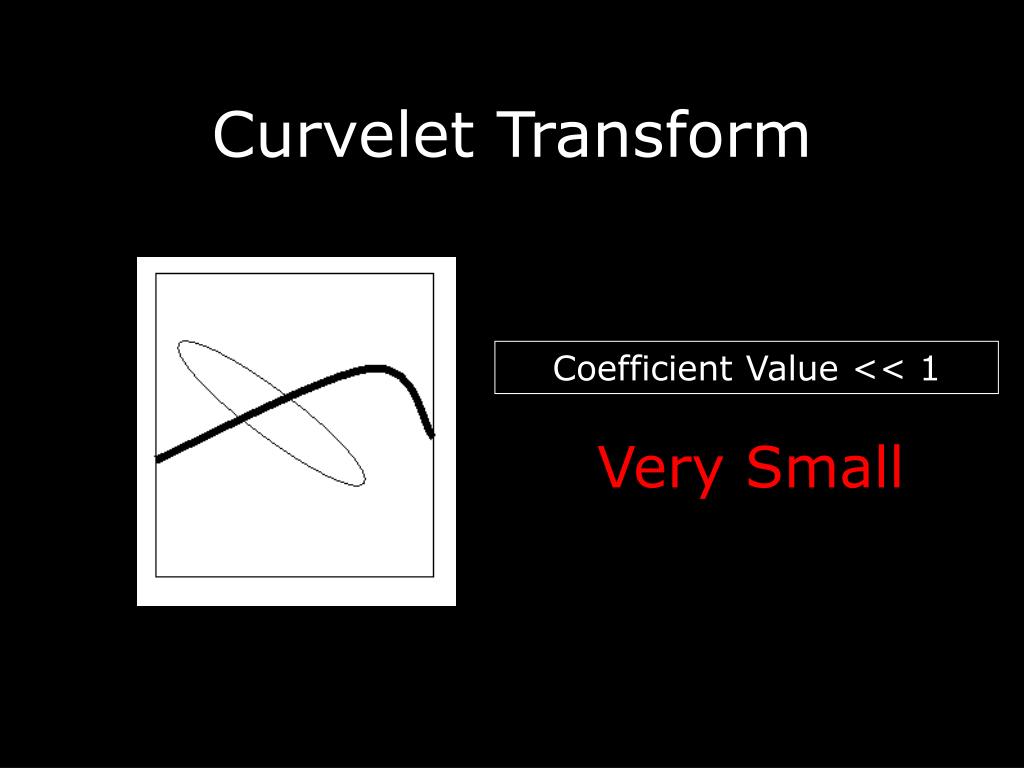 Curvelet Transform

Coefficient Value << 1

Very Small